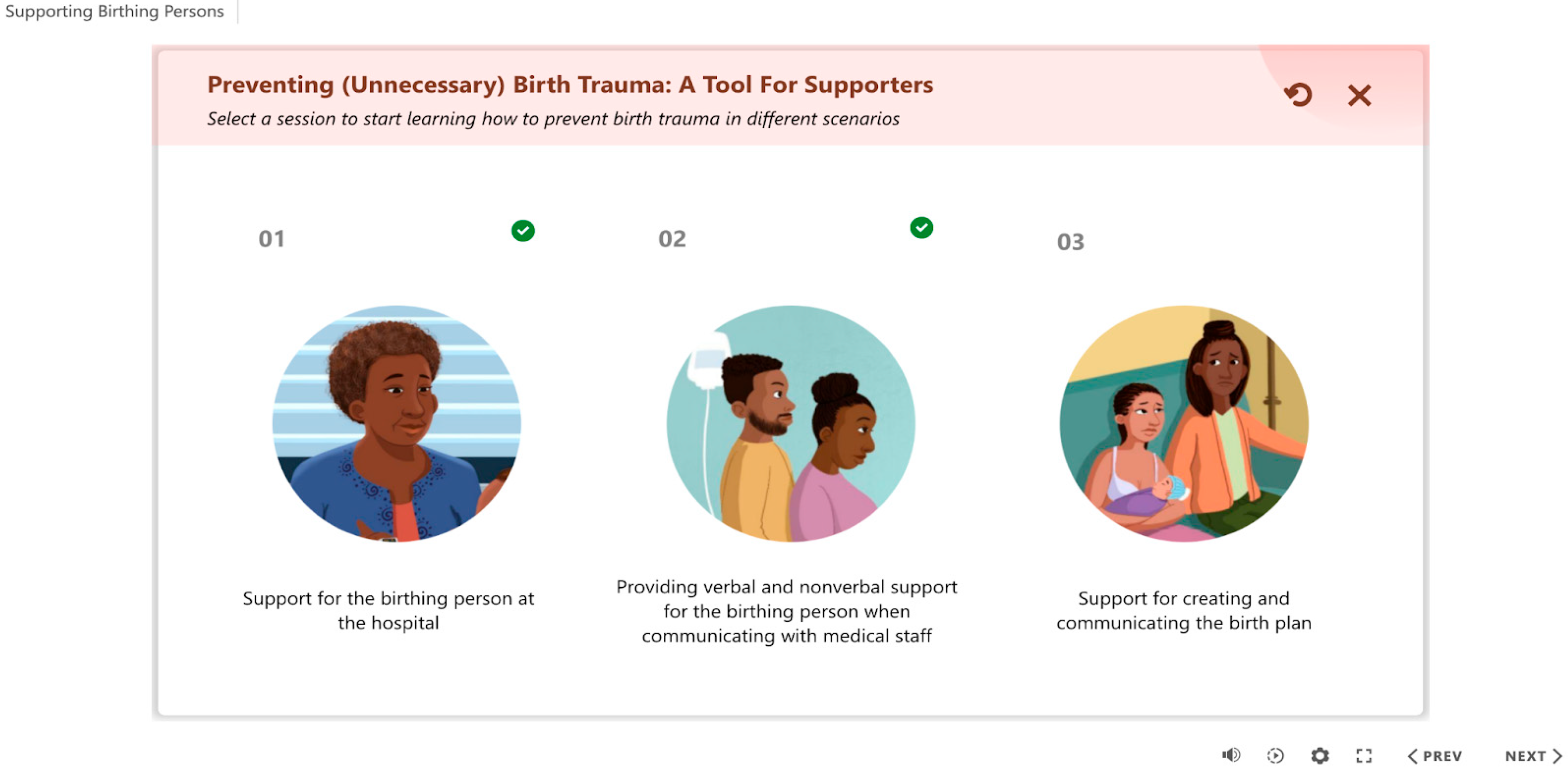 Supporting Birthing Persons

Preventing (Unnecessary) Birth Trauma: A Tool For Supporters

Select a session to start learning how to prevent birth trauma in different scenarios

01

Support for the birthing person at the hospital

02

Providing verbal and nonverbal support for the birthing person when communicating with medical staff

03

Support for creating and communicating the birth plan

PREV

NEXT